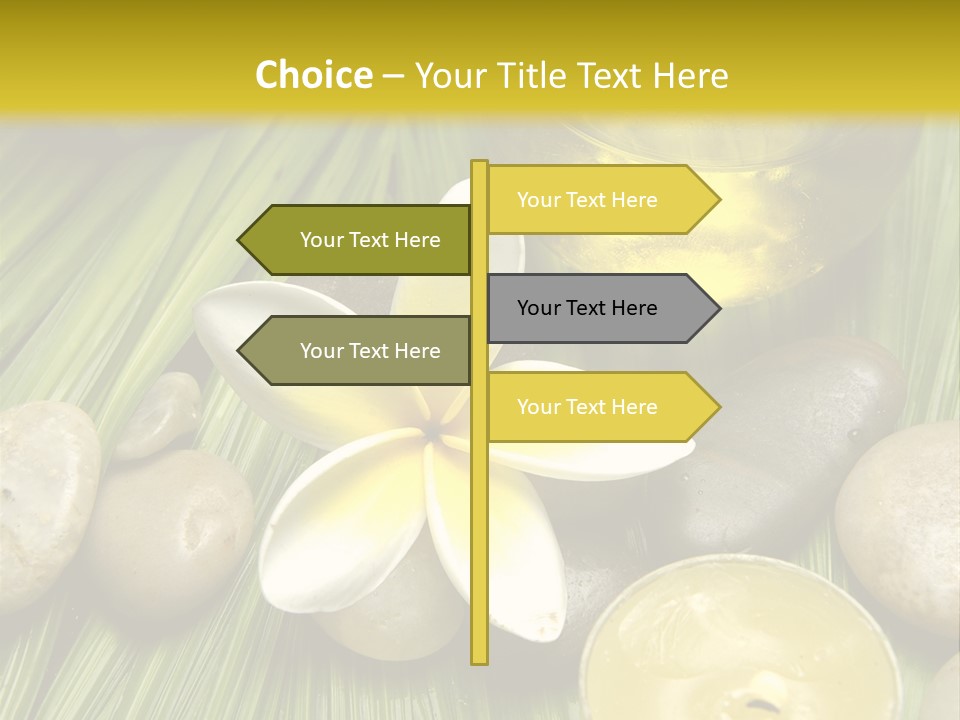 Choice – Your Title Text Here

Your Text Here

Your Text Here

Your Text Here

Your Text Here

Your Text Here